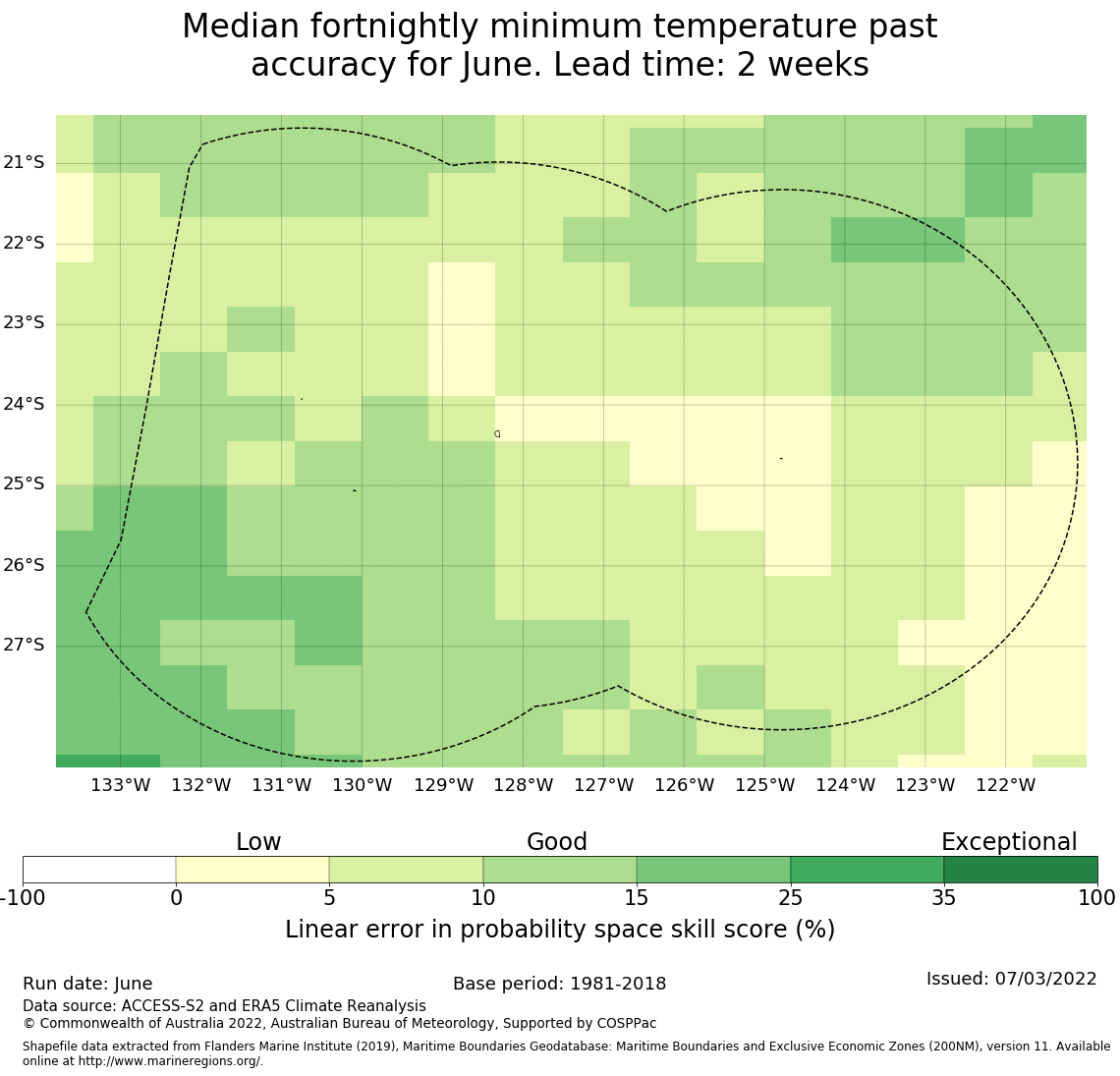 Median fortnightly minimum temperature past accuracy for June. Lead time: 2 weeks

21°S
22°S
23°S
24°S
25°S
26°S
27°S

133°W 132°W 131°W 130°W 129°W 128°W 127°W 126°W 125°W 124°W 123°W 122°W

Low Good Exceptional

-100 0 5 10 15 25 35 100

Linear error in probability space skill score (%)

Run date: June
Base period: 1981-2018
Issued: 07/03/2022
Data source: ACCESS-S2 and ERA5 Climate Reanalysis
© Commonwealth of Australia 2022, Australian Bureau of Meteorology, Supported by COSPPac

Shapefile data extracted from Flanders Marine Institute (2019), Maritime Boundaries Geodatabase: Maritime Boundaries and Exclusive Economic Zones (200NM), version 11. Available online at http://www.marineregions.org/.